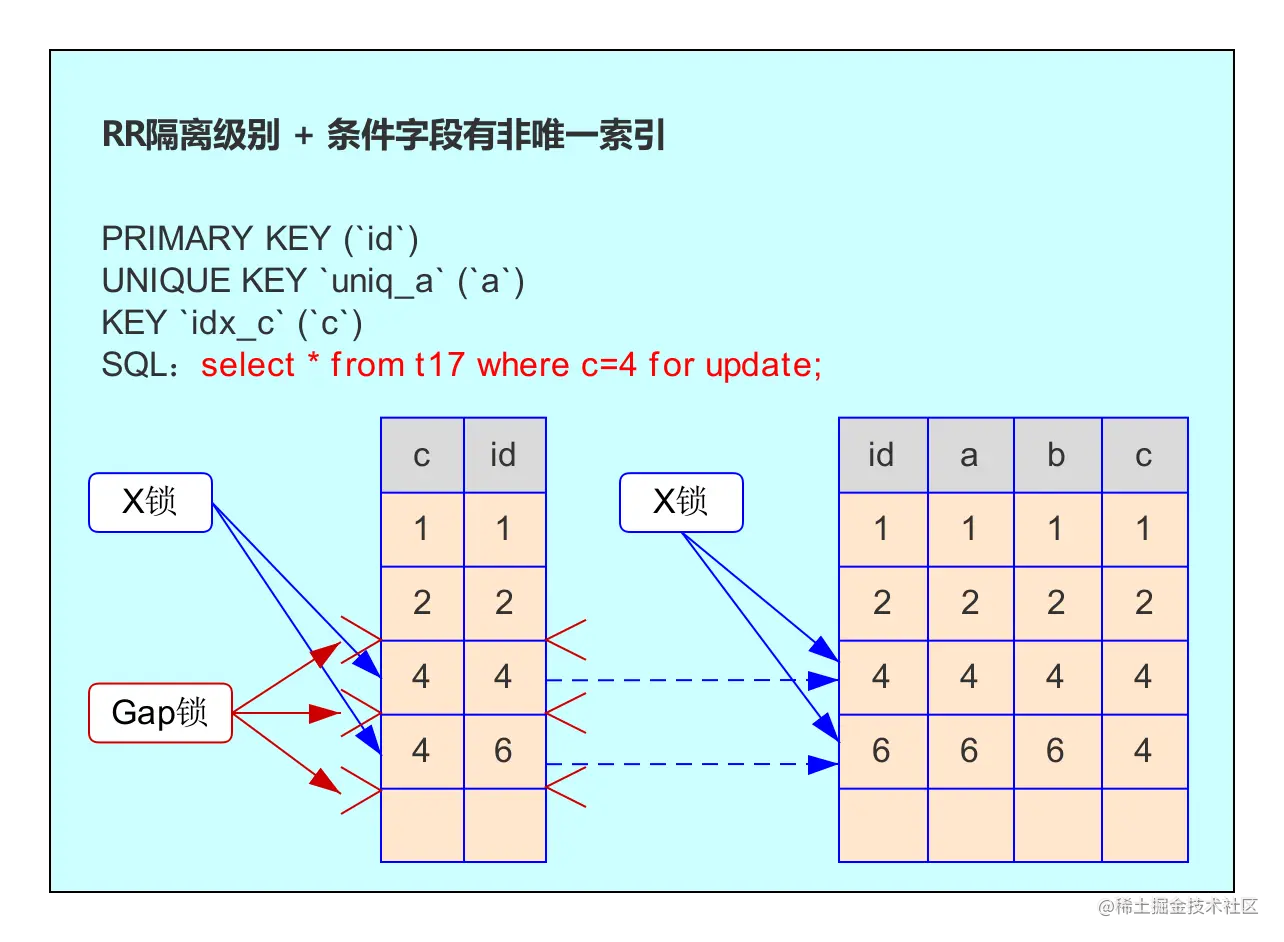 RR隔离级别 + 条件字段有非唯一索引

PRIMARY KEY (`id`)
UNIQUE KEY `uniq_a` (`a`)
KEY `idx_c` (`c`)
SQL：select * from t17 where c=4 for update;

X锁

Gap锁

| c | id |
|---|---|
| 1 | 1 |
| 2 | 2 |
| 4 | 4 |
| 4 | 6 |
| | |

X锁

| id | a | b | c |
|---|---|---|---|
| 1 | 1 | 1 | 1 |
| 2 | 2 | 2 | 2 |
| 4 | 4 | 4 | 4 |
| 6 | 6 | 6 | 4 |
| | | | |

@稀土掘金技术社区